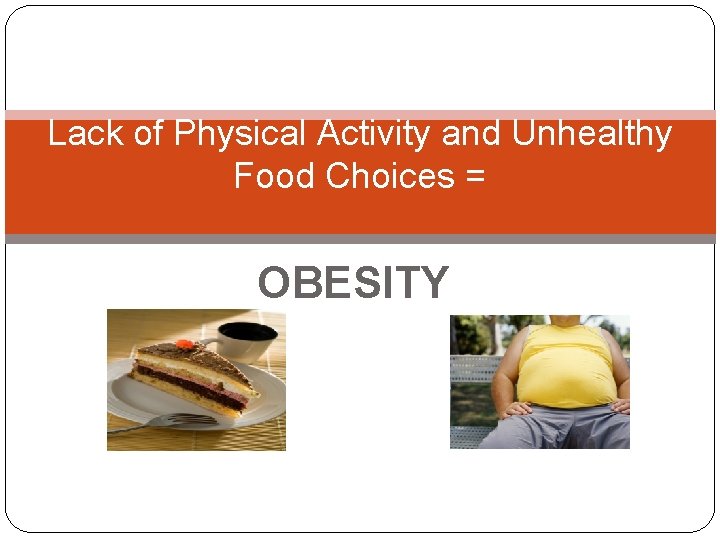 Lack of Physical Activity and Unhealthy Food Choices =

OBESITY